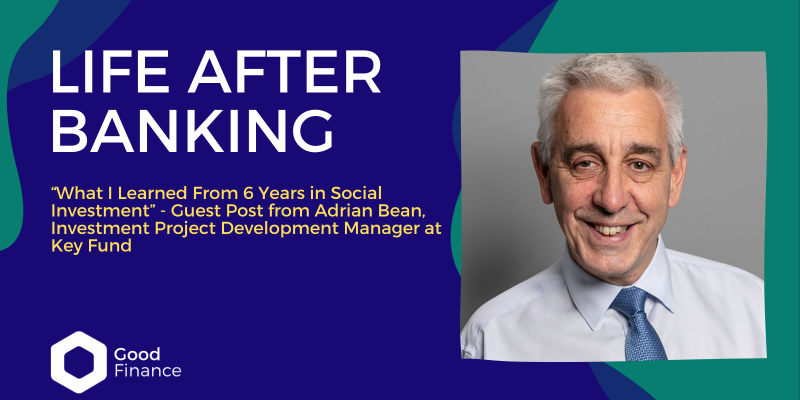 LIFE AFTER BANKING

“What I Learned From 6 Years in Social Investment” - Guest Post from Adrian Bean, Investment Project Development Manager at Key Fund

Good Finance